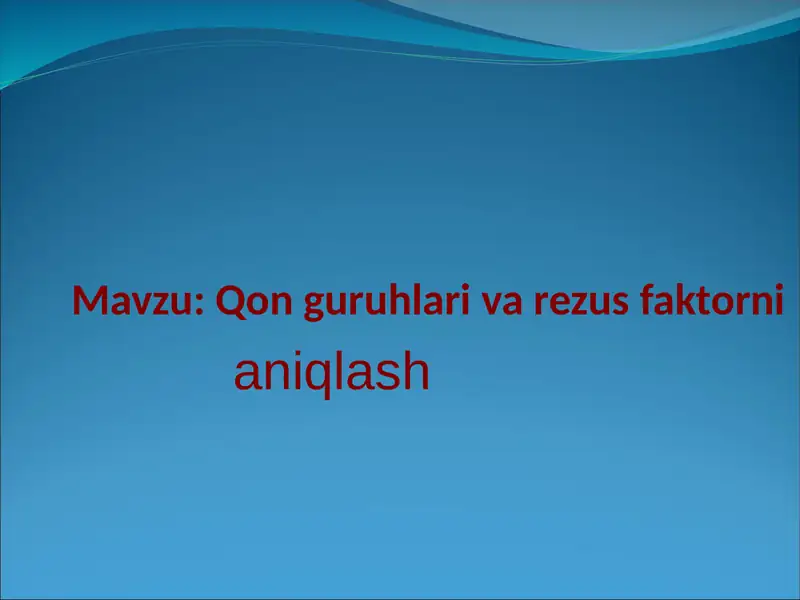 Mavzu: Qon guruhlari va rezus faktorni aniqlash